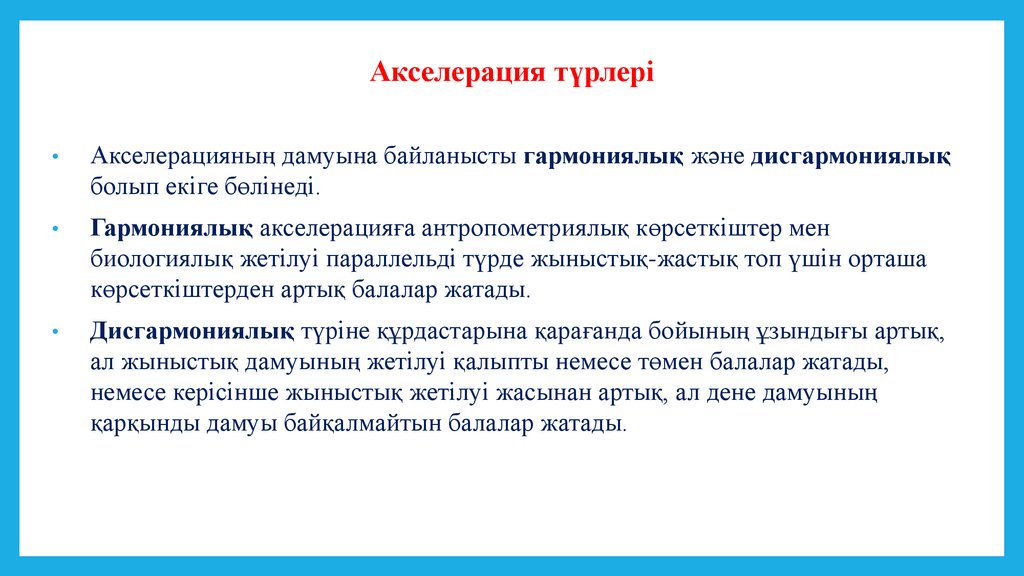 Акселерация түрлері

• Акселерацияның дамуына байланысты гармониялық және дисгармониялық болып екіге бөлінеді.

• Гармониялық акселерацияға антропометриялық көрсеткіштер мен биологиялық жетілуі параллельді түрде жыныстық-жастық топ үшін орташа көрсеткіштерден артық балалар жатады.

• Дисгармониялық түріне құрдастарына қарағанда бойының ұзындығы артық, ал жыныстық дамуының жетілуі қалыпты немесе төмен балалар жатады, немесе керісінше жыныстық жетілуі жасынан артық, ал дене дамуының қарқынды дамуы байқалмайтын балалар жатады.